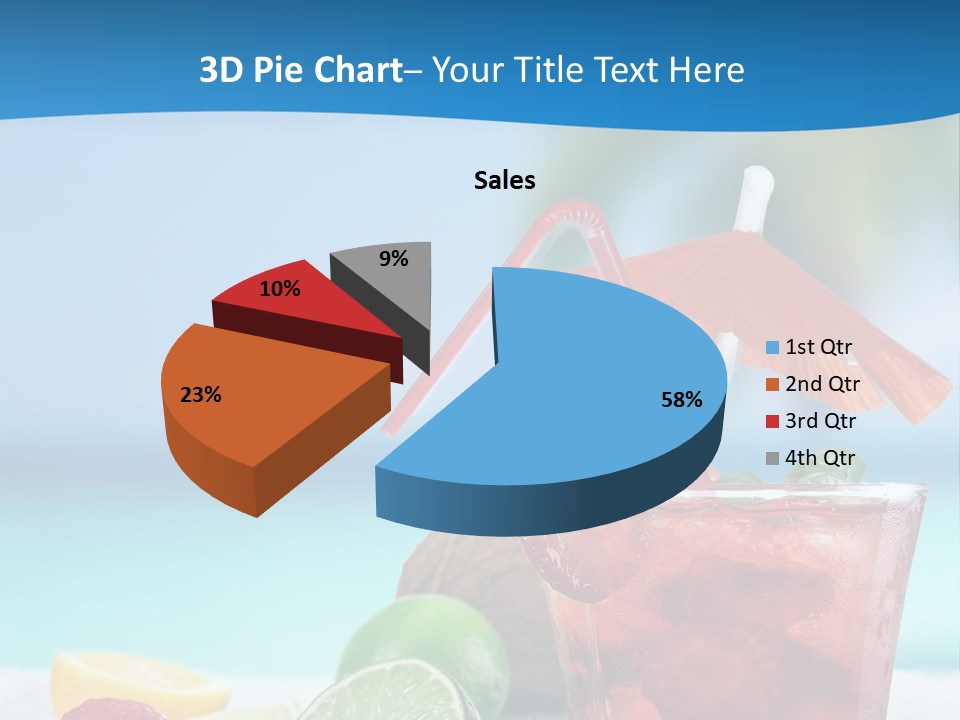 3D Pie Chart– Your Title Text Here

Sales

9%
10%
23%
58%

1st Qtr
2nd Qtr
3rd Qtr
4th Qtr